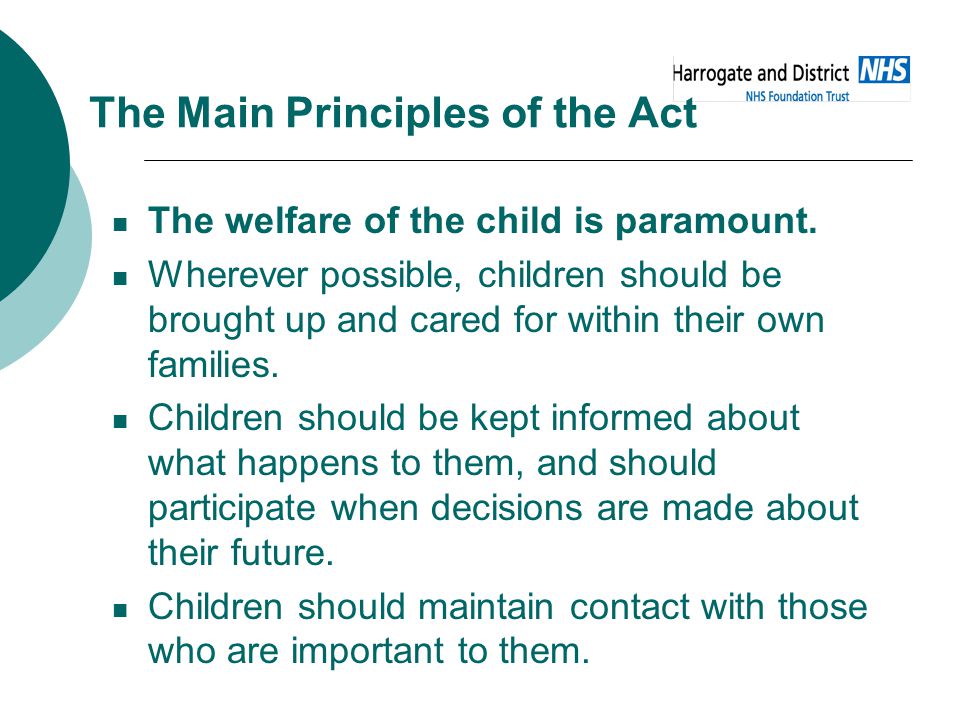 Harrogate and District NHS
NHS Foundation Trust

The Main Principles of the Act

- The welfare of the child is paramount.
- Wherever possible, children should be brought up and cared for within their own families.
- Children should be kept informed about what happens to them, and should participate when decisions are made about their future.
- Children should maintain contact with those who are important to them.